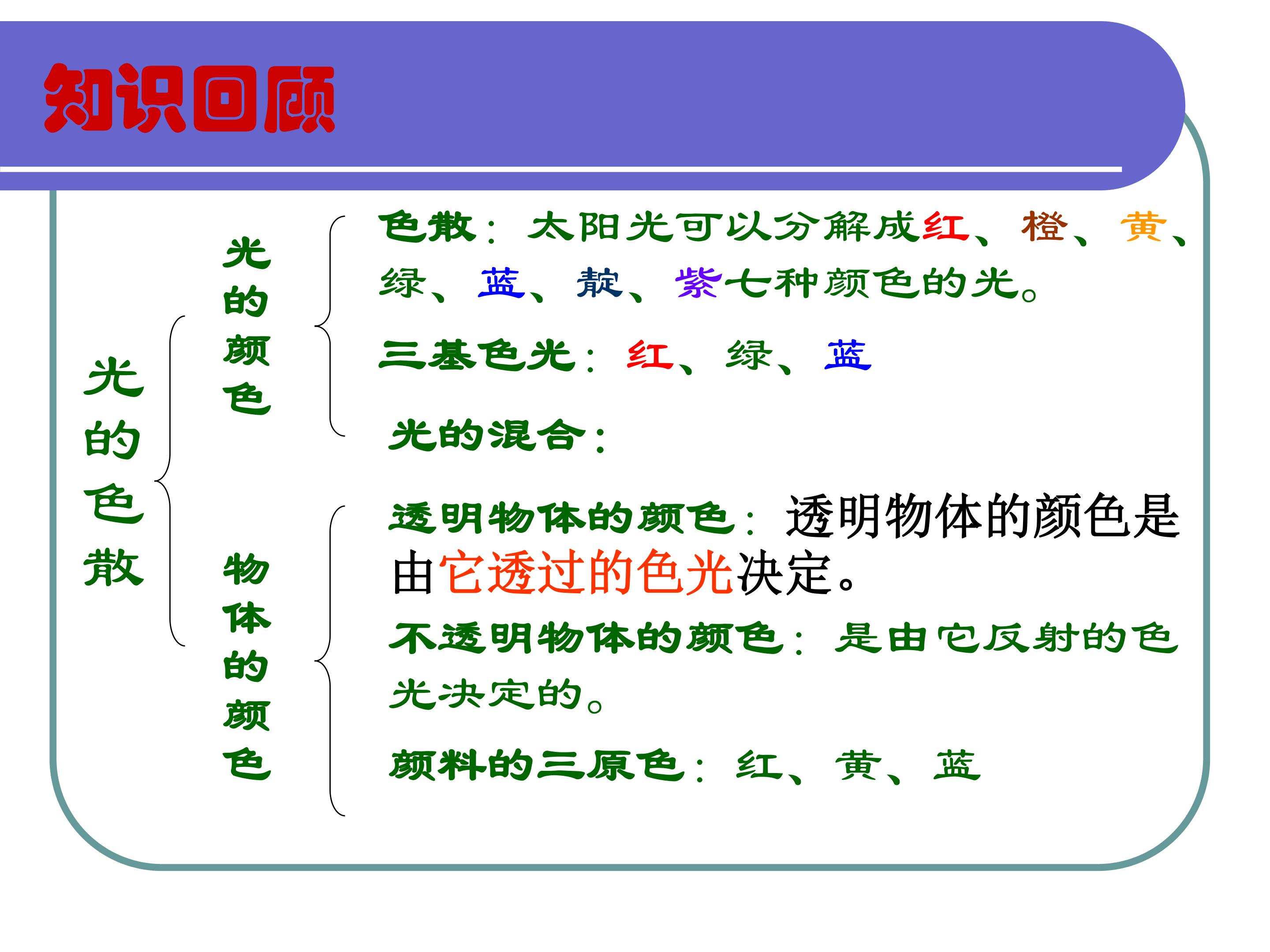 知识回顾

光的色散

光的颜色

色散：太阳光可以分解成红、橙、黄、绿、蓝、靛、紫七种颜色的光。

三基色光：红、绿、蓝

光的混合：

物体的颜色

透明物体的颜色：透明物体的颜色是由它透过的色光决定。

不透明物体的颜色：是由它反射的色光决定的。

颜料的三原色：红、黄、蓝